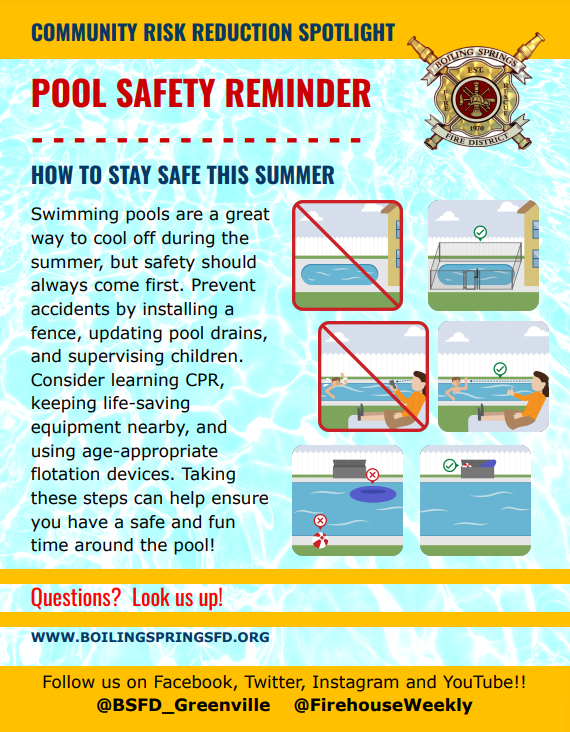 COMMUNITY RISK REDUCTION SPOTLIGHT

BOILING SPRINGS
EST.
FIRE
RESCUE
1970
FIRE DISTRICT

POOL SAFETY REMINDER

HOW TO STAY SAFE THIS SUMMER

Swimming pools are a great way to cool off during the summer, but safety should always come first. Prevent accidents by installing a fence, updating pool drains, and supervising children. Consider learning CPR, keeping life-saving equipment nearby, and using age-appropriate flotation devices. Taking these steps can help ensure you have a safe and fun time around the pool!

Questions? Look us up!

WWW.BOILINGSPRINGSFD.ORG

Follow us on Facebook, Twitter, Instagram and YouTube!!
@BSFD_Greenville @FirehouseWeekly